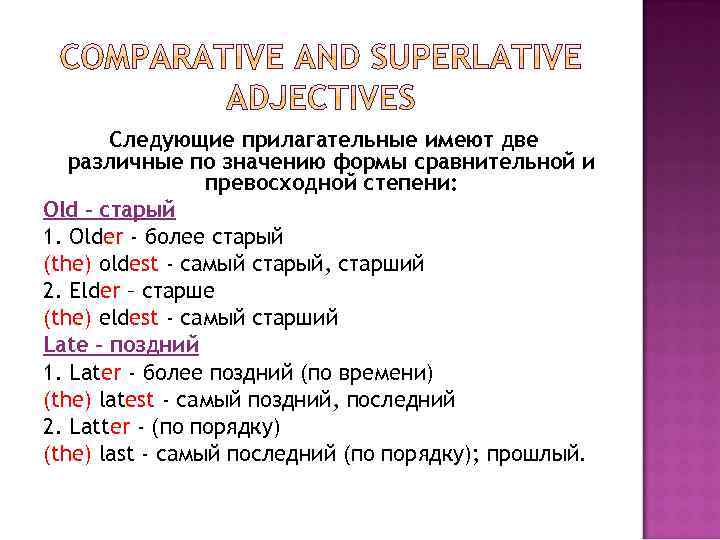 COMPARATIVE AND SUPERLATIVE ADJECTIVES

Следующие прилагательные имеют две различные по значению формы сравнительной и превосходной степени:

Old – старый
1. Older - более старый
(the) oldest - самый старый, старший
2. Elder – старше
(the) eldest - самый старший
Late – поздний
1. Later - более поздний (по времени)
(the) latest - самый поздний, последний
2. Latter - (по порядку)
(the) last - самый последний (по порядку); прошлый.